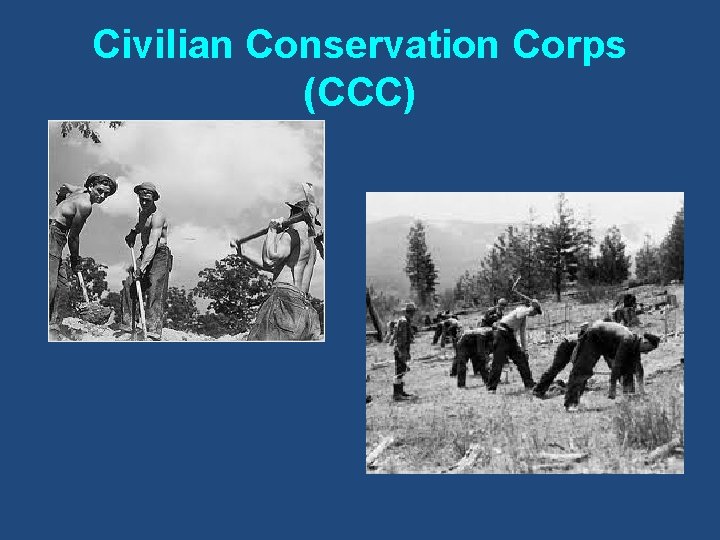 Civilian Conservation Corps (CCC)